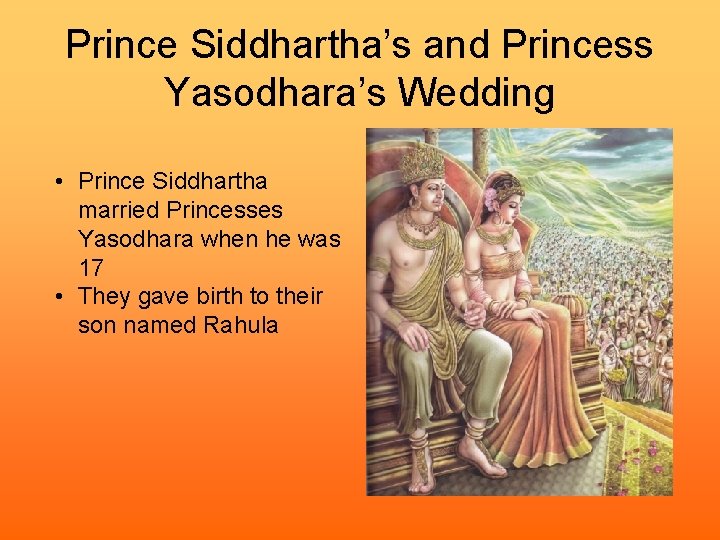 Prince Siddhartha's and Princess Yasodhara's Wedding

• Prince Siddhartha married Princesses Yasodhara when he was 17
• They gave birth to their son named Rahula